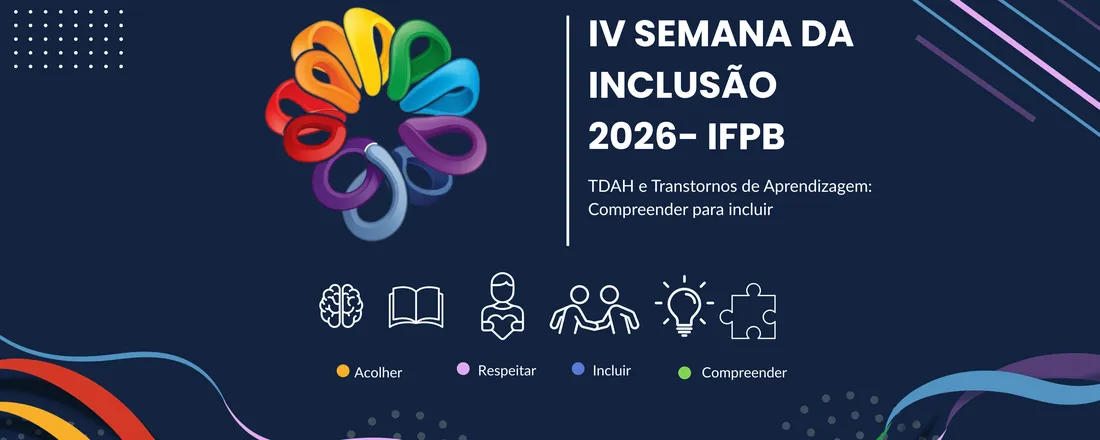 IV SEMANA DA INCLUSÃO 2026- IFPB

TDAH e Transtornos de Aprendizagem: Compreender para incluir

Acolher
Respeitar
Incluir
Compreender